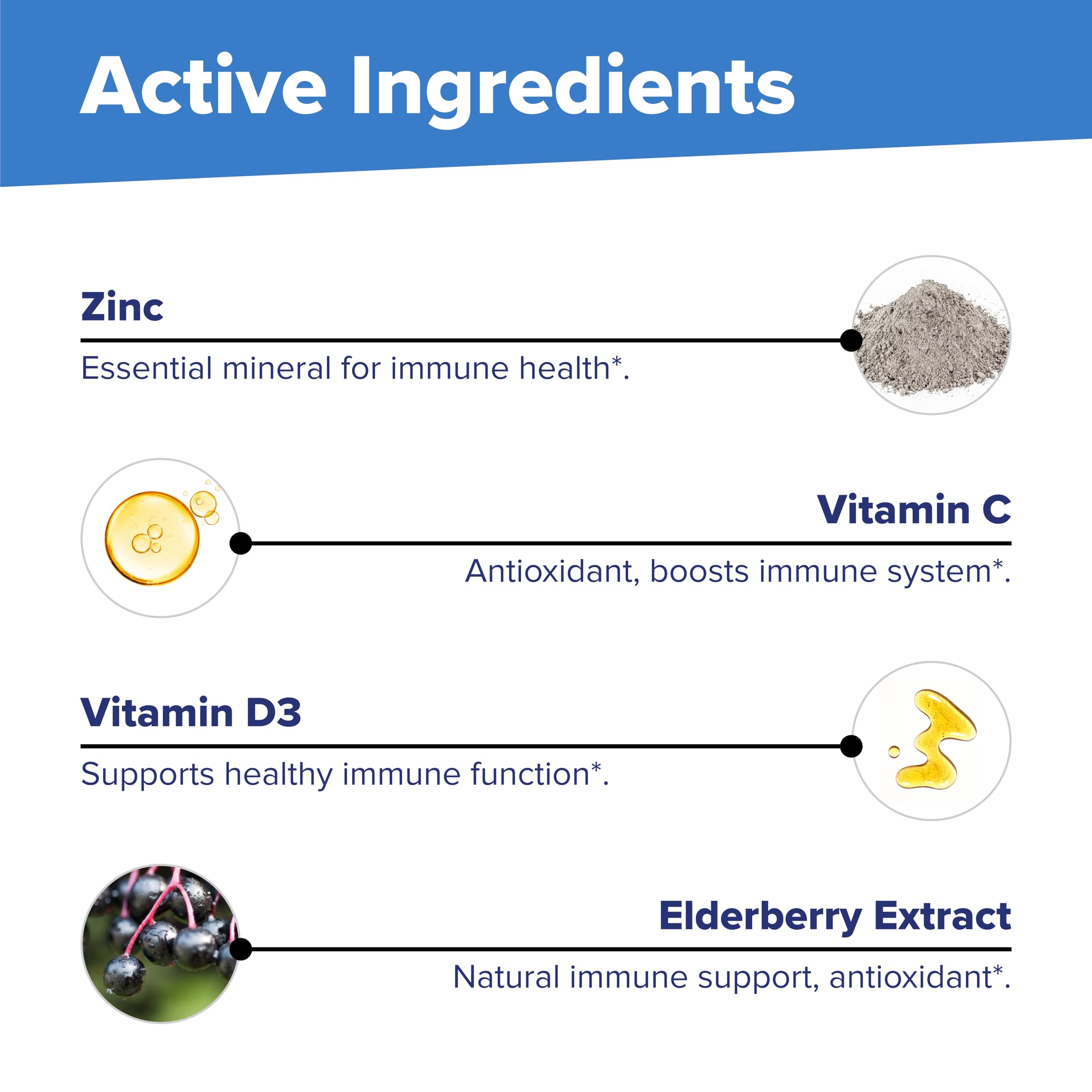 Active Ingredients

Zinc

Essential mineral for immune health*.

Vitamin C

Antioxidant, boosts immune system*.

Vitamin D3

Supports healthy immune function*.

Elderberry Extract

Natural immune support, antioxidant*.